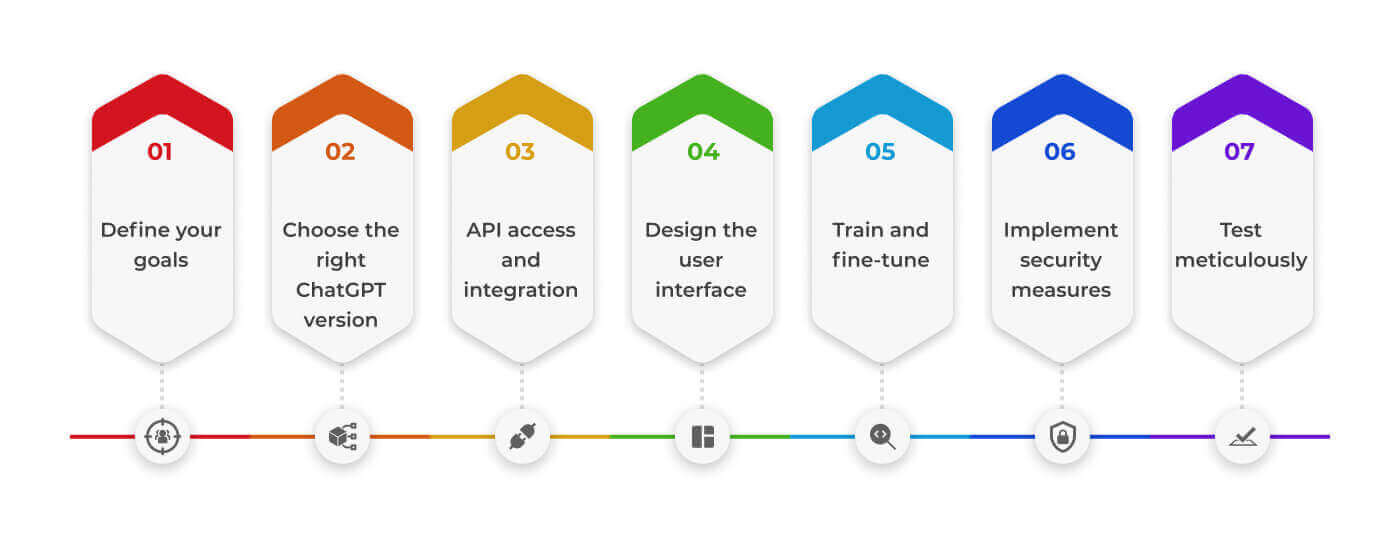 01
Define your goals

02
Choose the right ChatGPT version

03
API access and integration

04
Design the user interface

05
Train and fine-tune

06
Implement security measures

07
Test meticulously